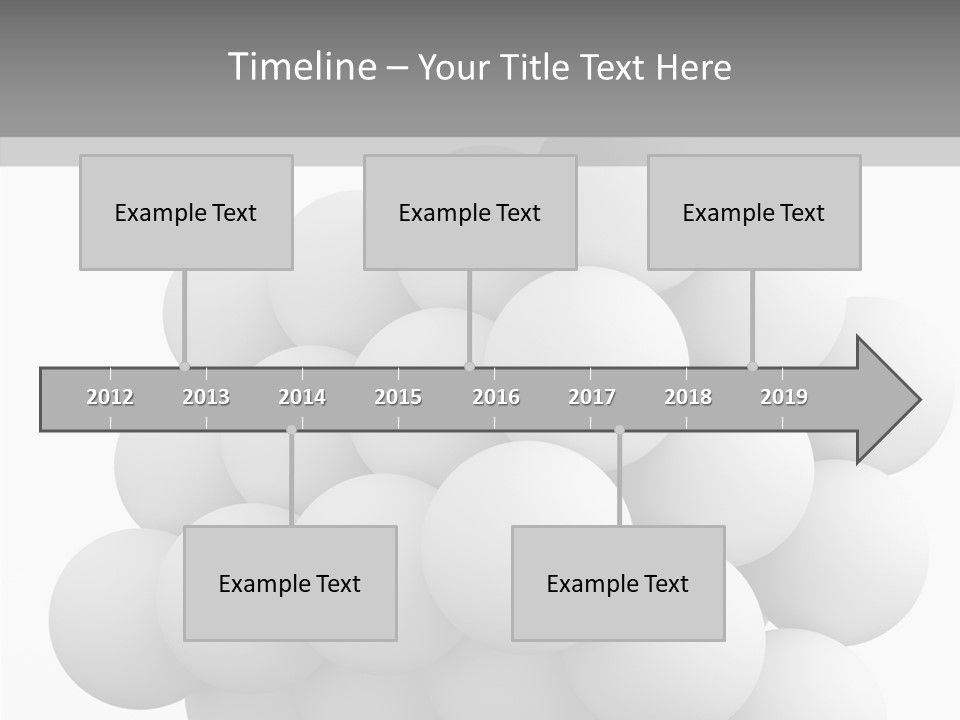 Timeline – Your Title Text Here

Example Text

Example Text

Example Text

2012 2013 2014 2015 2016 2017 2018 2019

Example Text

Example Text